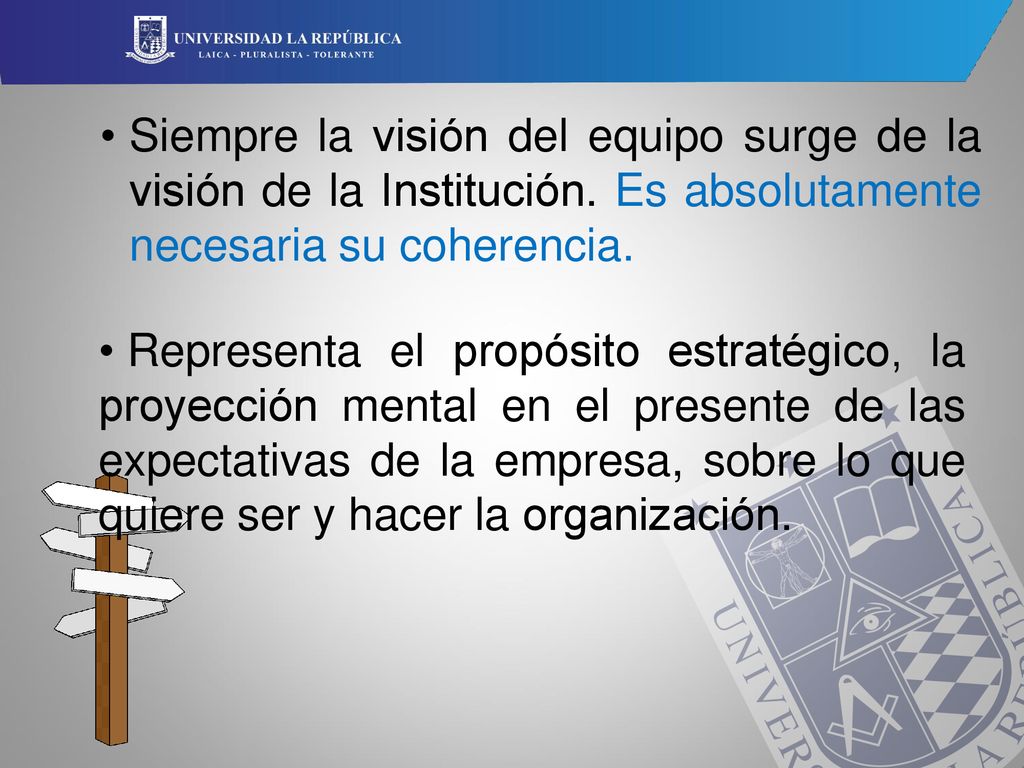 UNIVERSIDAD LA REPÚBLICA
LAICA - PLURALISTA - TOLERANTE

• Siempre la visión del equipo surge de la visión de la Institución. Es absolutamente necesaria su coherencia.

• Representa el propósito estratégico, la proyección mental en el presente de las expectativas de la empresa, sobre lo que quiere ser y hacer la organización.

UNIVERSIDAD LA REPÚBLICA